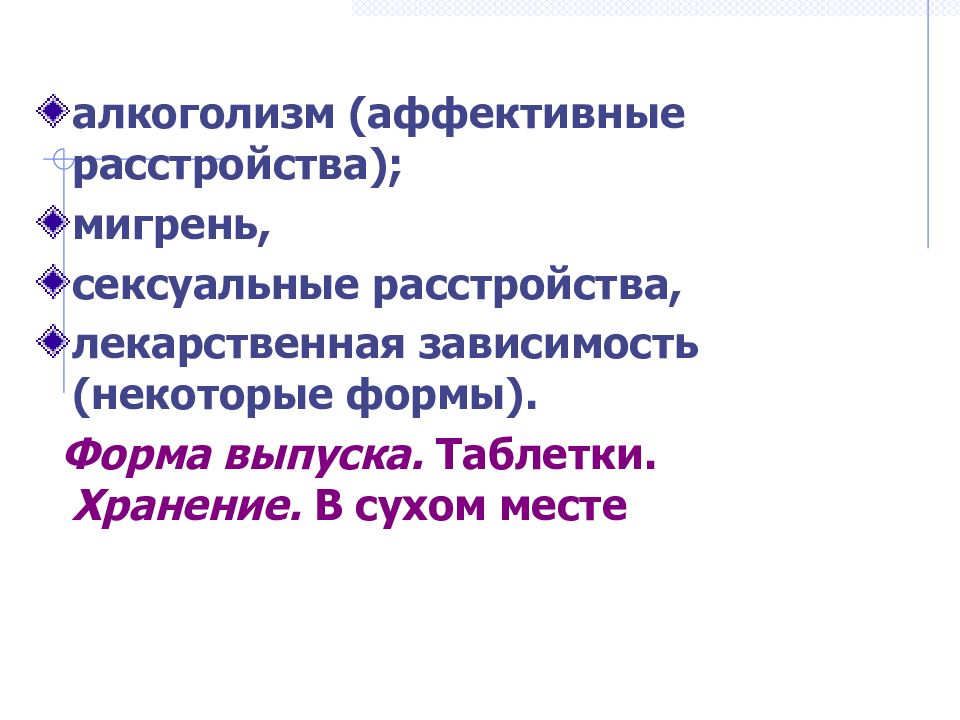 алкоголизм (аффективные расстройства);

мигрень,

сексуальные расстройства,

лекарственная зависимость (некоторые формы).

Форма выпуска. Таблетки.

Хранение. В сухом месте